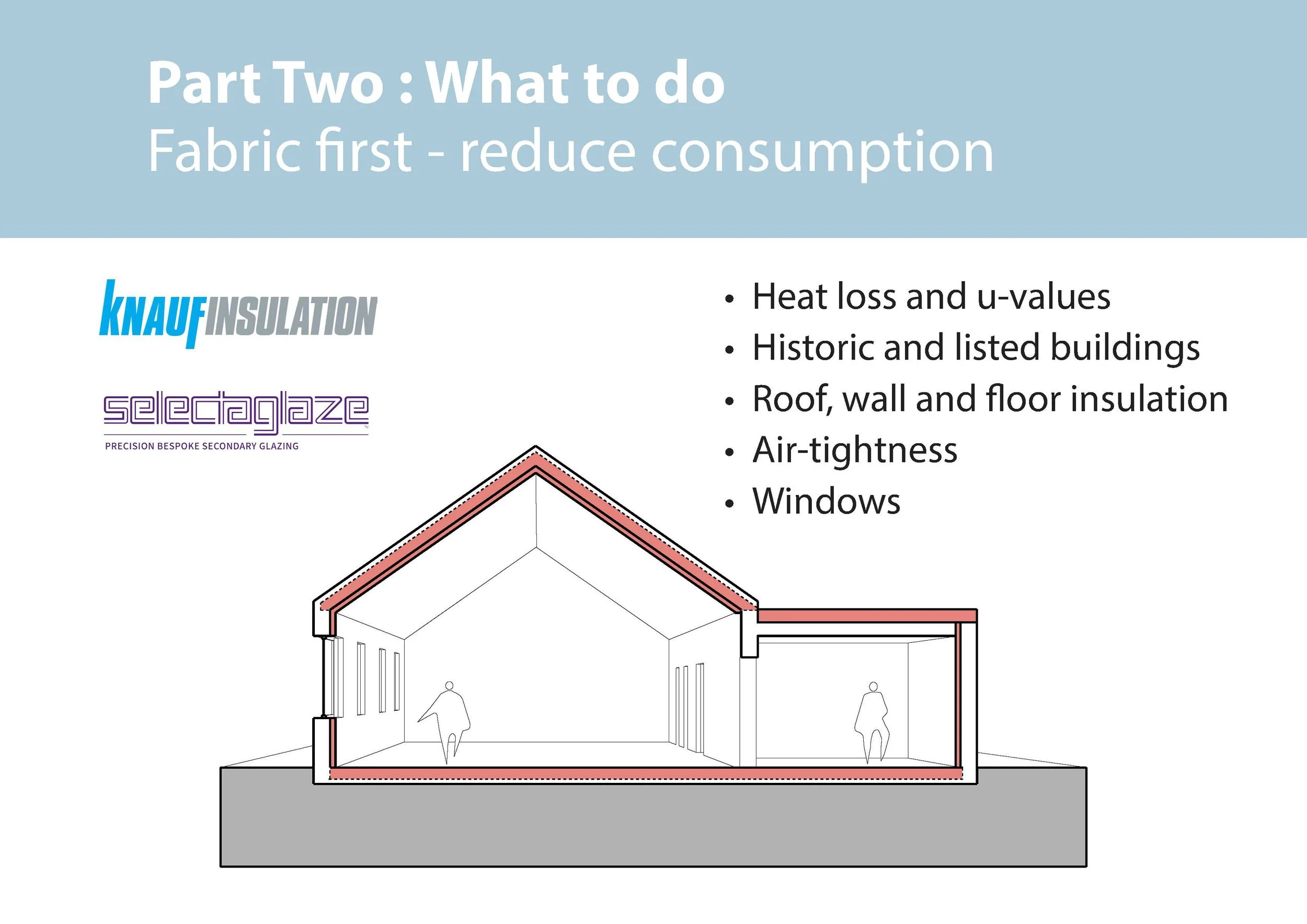 Part Two : What to do
Fabric first - reduce consumption

KNAUFINSULATION

selectaglaze
PRECISION BESPOKE SECONDARY GLAZING

• Heat loss and u-values
• Historic and listed buildings
• Roof, wall and floor insulation
• Air-tightness
• Windows